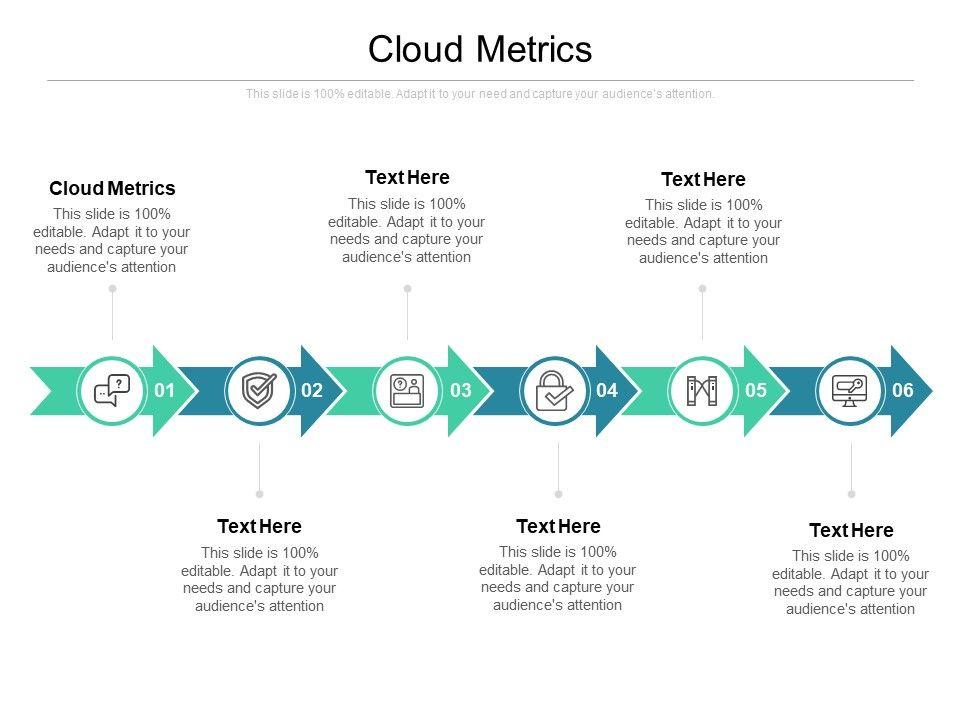 Cloud Metrics

This slide is 100% editable. Adapt it to your need and capture your audience's attention.

Cloud Metrics
This slide is 100% editable. Adapt it to your needs and capture your audience's attention

Text Here
This slide is 100% editable. Adapt it to your needs and capture your audience's attention

Text Here
This slide is 100% editable. Adapt it to your needs and capture your audience's attention

01

02

03

04

05

06

Text Here
This slide is 100% editable. Adapt it to your needs and capture your audience's attention

Text Here
This slide is 100% editable. Adapt it to your needs and capture your audience's attention

Text Here
This slide is 100% editable. Adapt it to your needs and capture your audience's attention